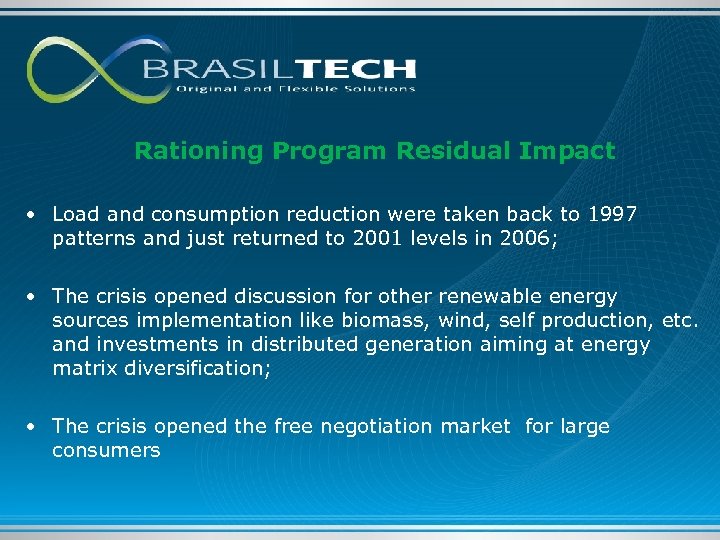 BRASILTECH
Original and Flexible Solutions

Rationing Program Residual Impact

• Load and consumption reduction were taken back to 1997 patterns and just returned to 2001 levels in 2006;

• The crisis opened discussion for other renewable energy sources implementation like biomass, wind, self production, etc. and investments in distributed generation aiming at energy matrix diversification;

• The crisis opened the free negotiation market for large consumers